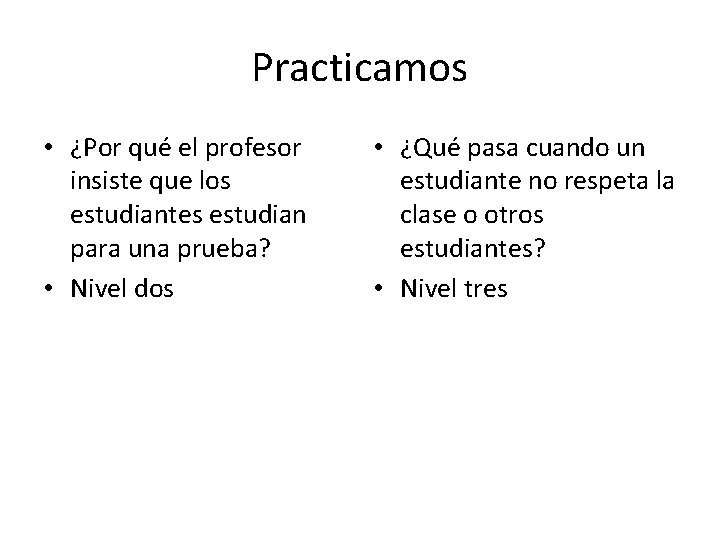 Practicamos

• ¿Por qué el profesor insiste que los estudiantes estudian para una prueba?
• Nivel dos

• ¿Qué pasa cuando un estudiante no respeta la clase o otros estudiantes?
• Nivel tres